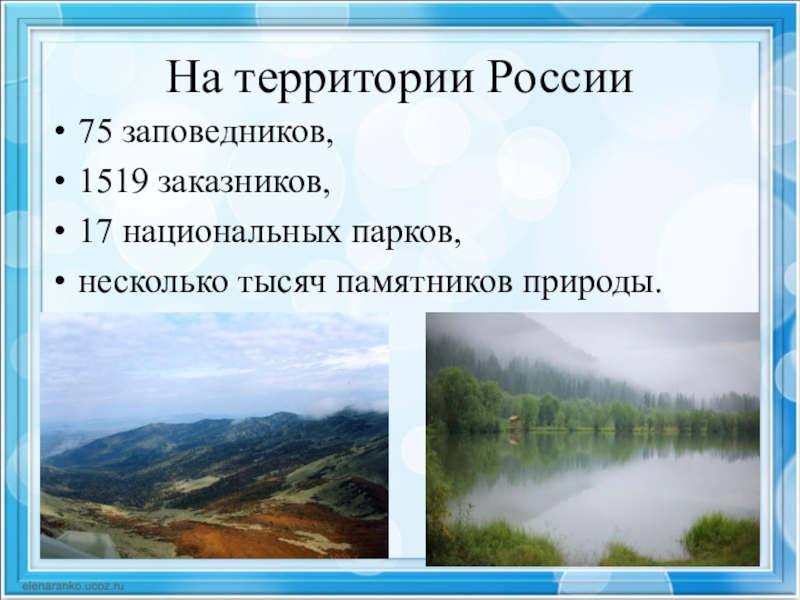 На территории России

• 75 заповедников,
• 1519 заказников,
• 17 национальных парков,
• несколько тысяч памятников природы.

elenaranko.ucoz.ru